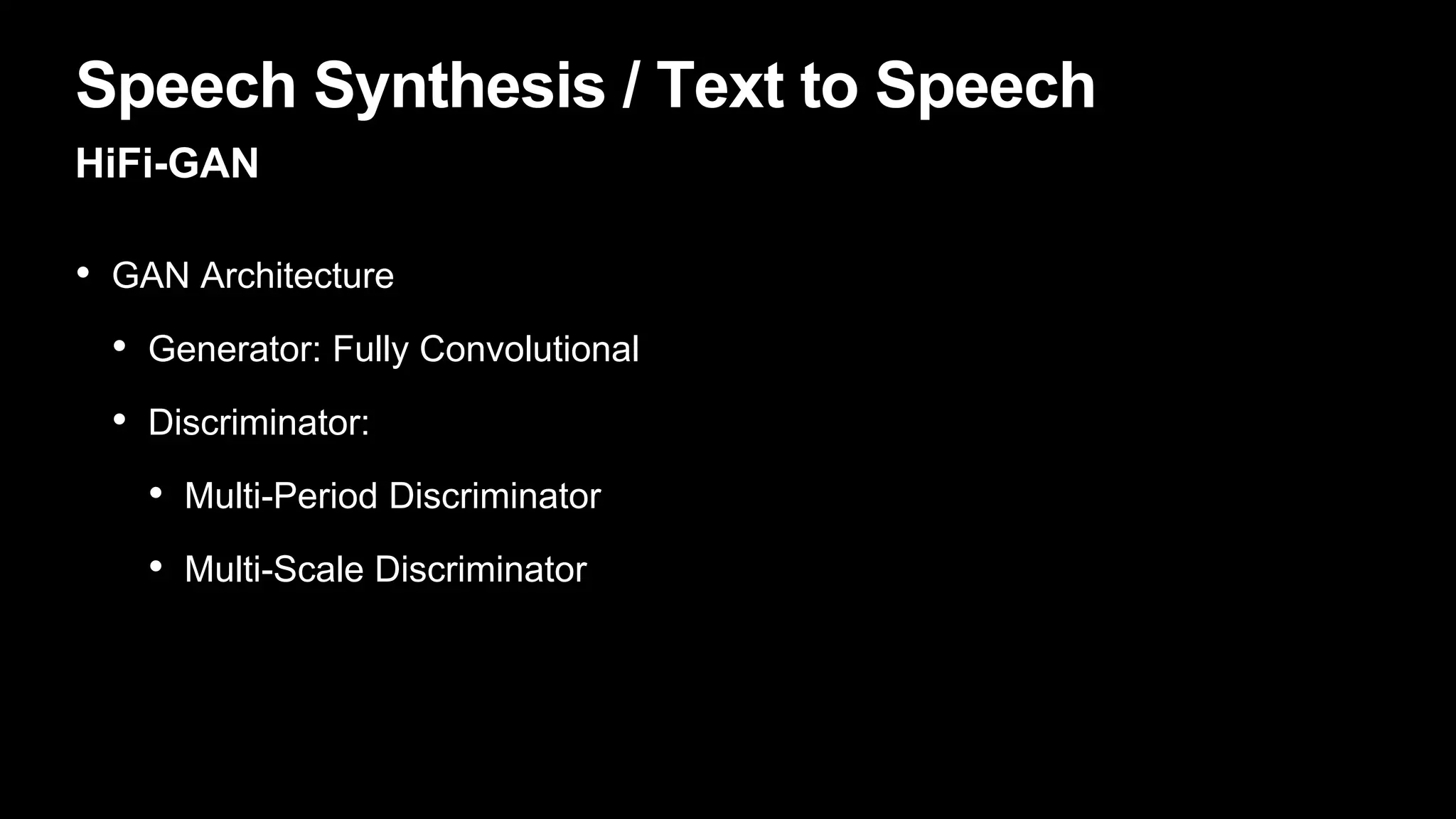 Speech Synthesis / Text to Speech

HiFi-GAN

• GAN Architecture
  • Generator: Fully Convolutional
  • Discriminator:
    • Multi-Period Discriminator
    • Multi-Scale Discriminator